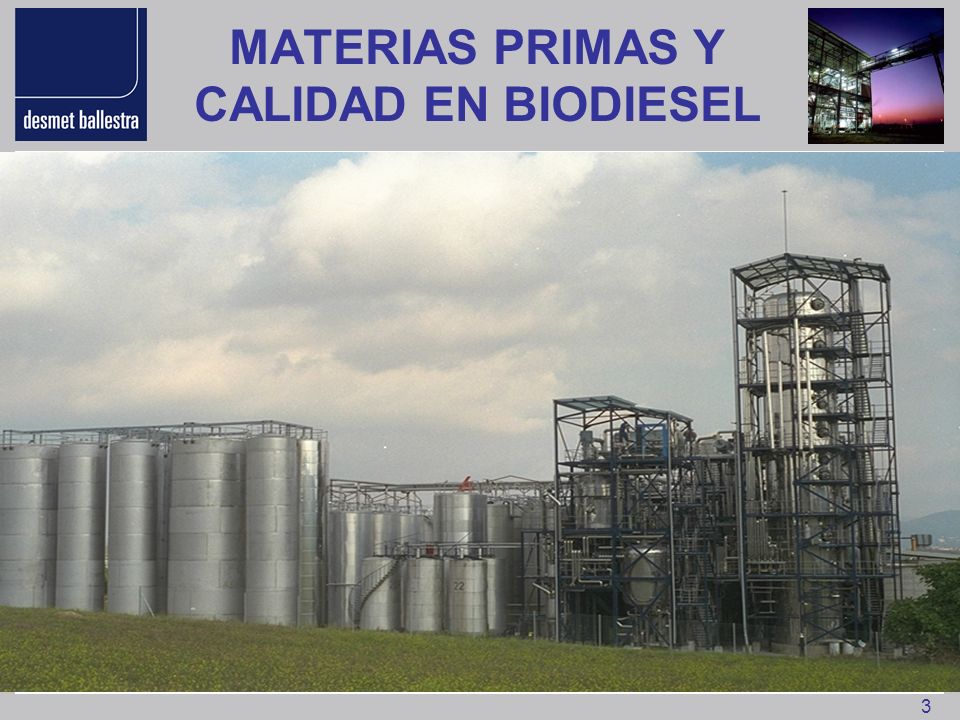 desmet ballestra

MATERIAS PRIMAS Y CALIDAD EN BIODIESEL

22

3